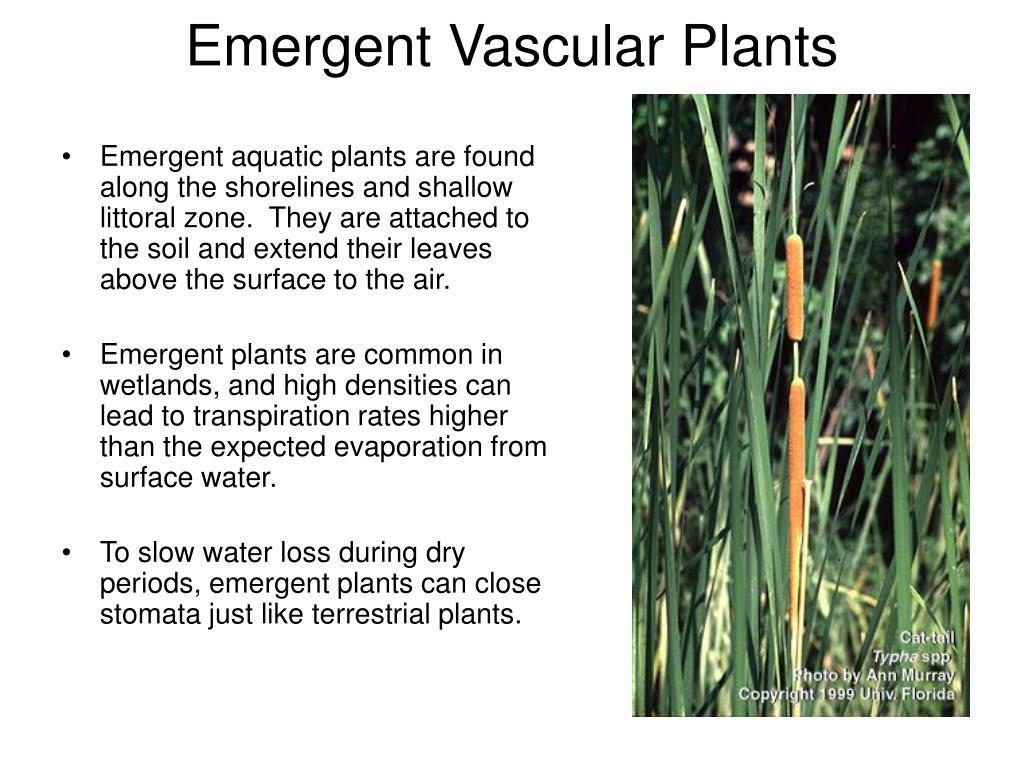 Emergent Vascular Plants

• Emergent aquatic plants are found along the shorelines and shallow littoral zone. They are attached to the soil and extend their leaves above the surface to the air.

• Emergent plants are common in wetlands, and high densities can lead to transpiration rates higher than the expected evaporation from surface water.

• To slow water loss during dry periods, emergent plants can close stomata just like terrestrial plants.

Cat-tail
Typha spp.
Photo by Ann Murray
Copyright 1999 Univ. Florida